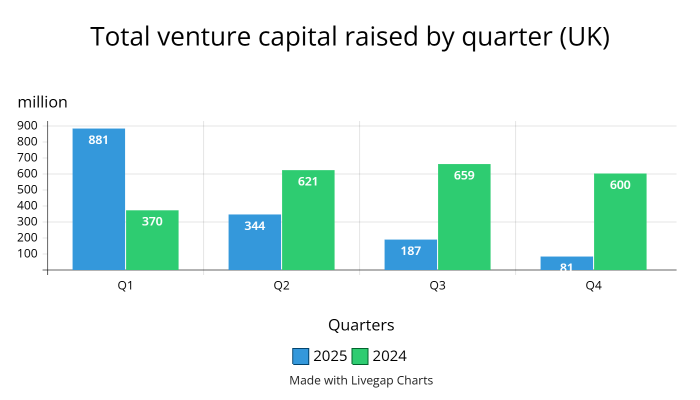 Total venture capital raised by quarter (UK)

million

900
800
700
600
500
400
300
200
100

881
370
344
621
187
659
81
600

Q1
Q2
Q3
Q4

Quarters

2025 2024

Made with Livegap Charts